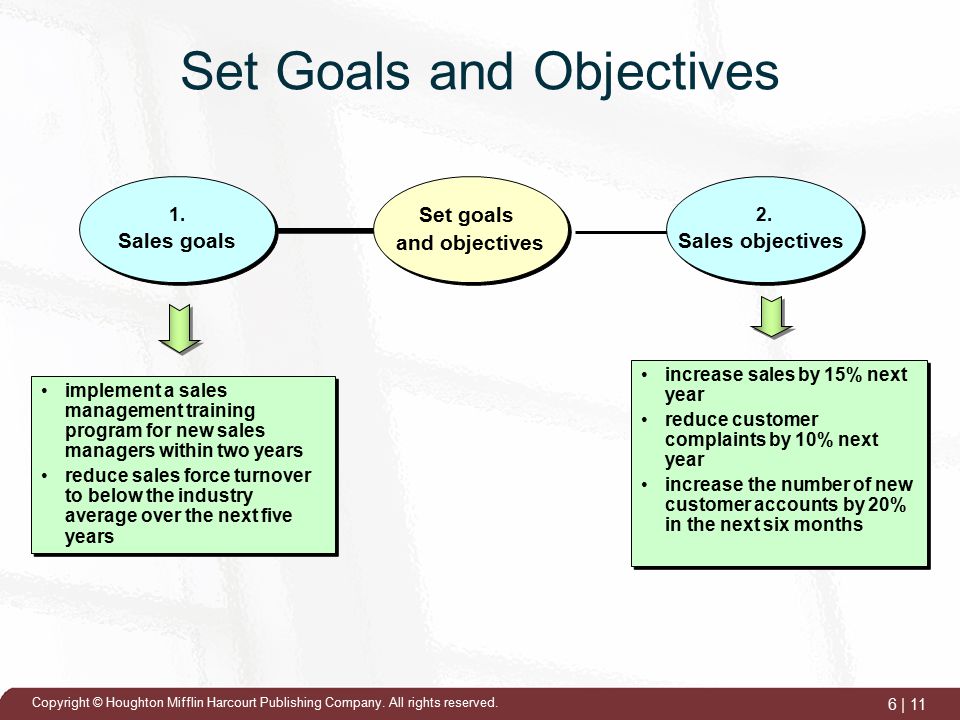 Set Goals and Objectives

1.
Sales goals

Set goals
and objectives

2.
Sales objectives

• implement a sales management training program for new sales managers within two years
• reduce sales force turnover to below the industry average over the next five years

• increase sales by 15% next year
• reduce customer complaints by 10% next year
• increase the number of new customer accounts by 20% in the next six months

Copyright © Houghton Mifflin Harcourt Publishing Company. All rights reserved.

6 | 11